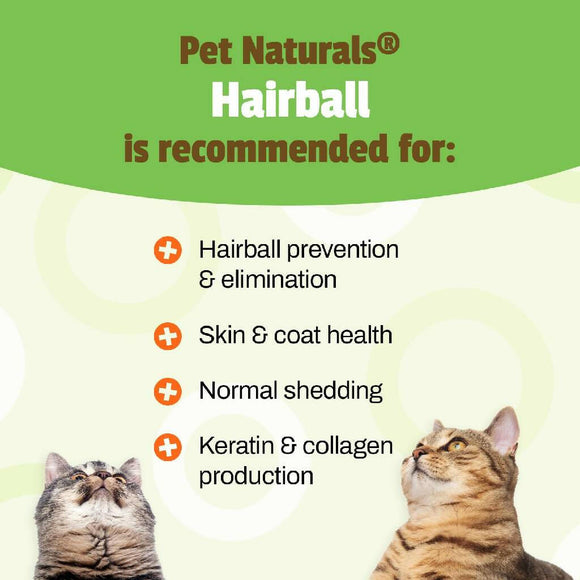 Pet Naturals®
Hairball
is recommended for:

Hairball prevention & elimination

Skin & coat health

Normal shedding

Keratin & collagen production